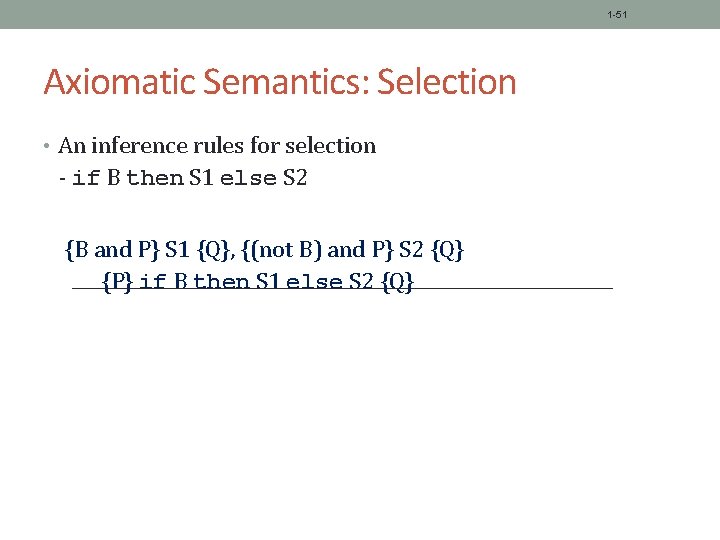 1-51

Axiomatic Semantics: Selection

• An inference rules for selection
- if B then S1 else S2

{B and P} S1 {Q}, {(not B) and P} S2 {Q}
{P} if B then S1 else S2 {Q}